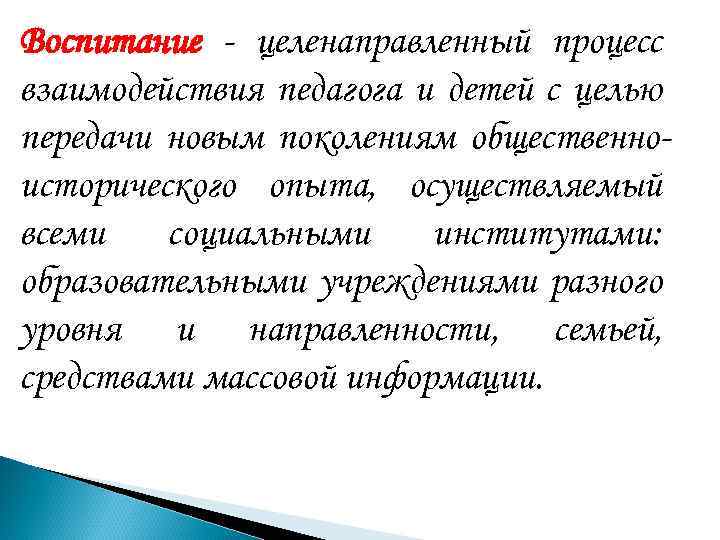 Воспитание - целенаправленный процесс взаимодействия педагога и детей с целью передачи новым поколениям общественно-исторического опыта, осуществляемый всеми социальными институтами: образовательными учреждениями разного уровня и направленности, семьей, средствами массовой информации.